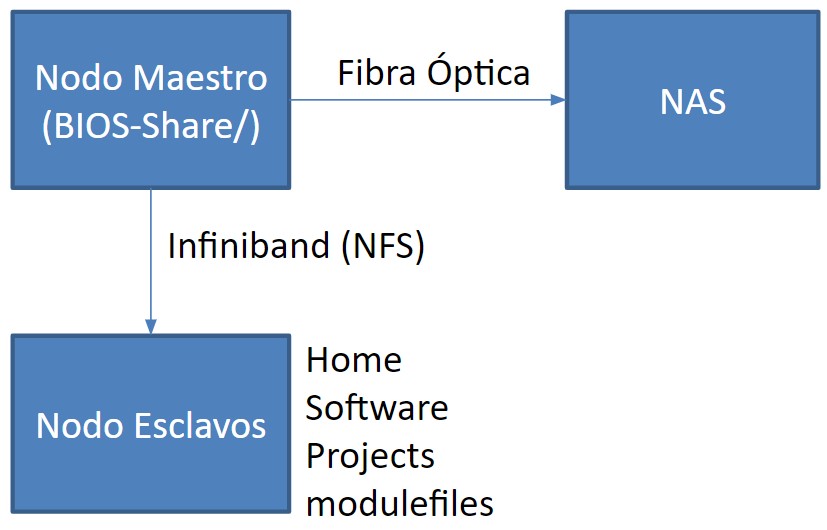 Nodo Maestro (BIOS-Share/)

Fibra Óptica

NAS

Infiniband (NFS)

Nodo Esclavos

Home
Software
Projects
modulefiles